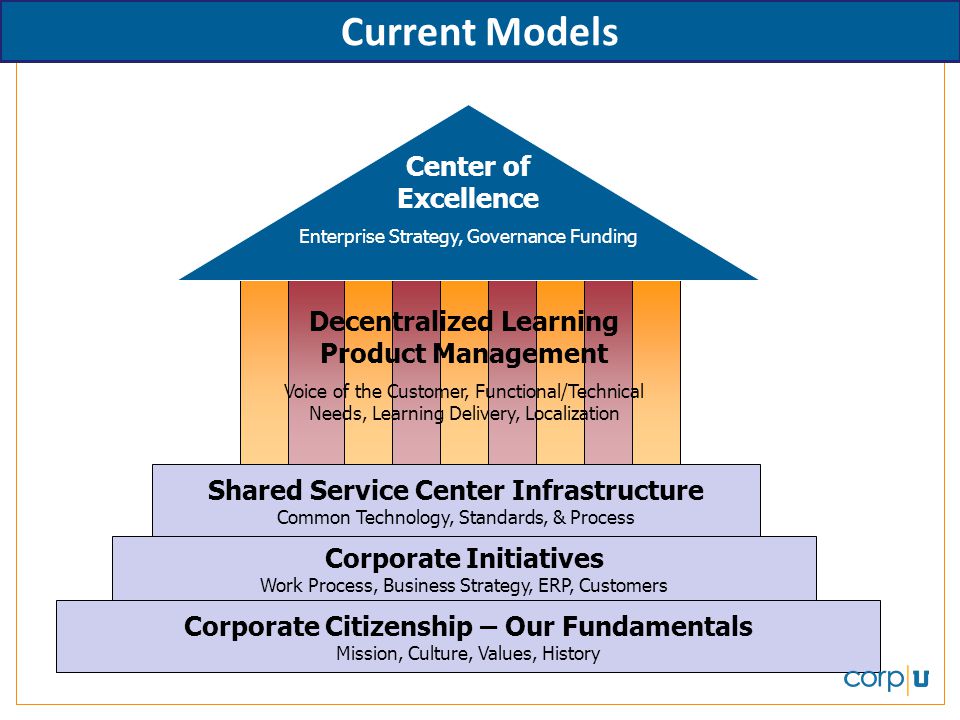 Current Models

Center of Excellence

Enterprise Strategy, Governance Funding

Decentralized Learning Product Management

Voice of the Customer, Functional/Technical Needs, Learning Delivery, Localization

Shared Service Center Infrastructure

Common Technology, Standards, & Process

Corporate Initiatives

Work Process, Business Strategy, ERP, Customers

Corporate Citizenship – Our Fundamentals

Mission, Culture, Values, History

corp|u